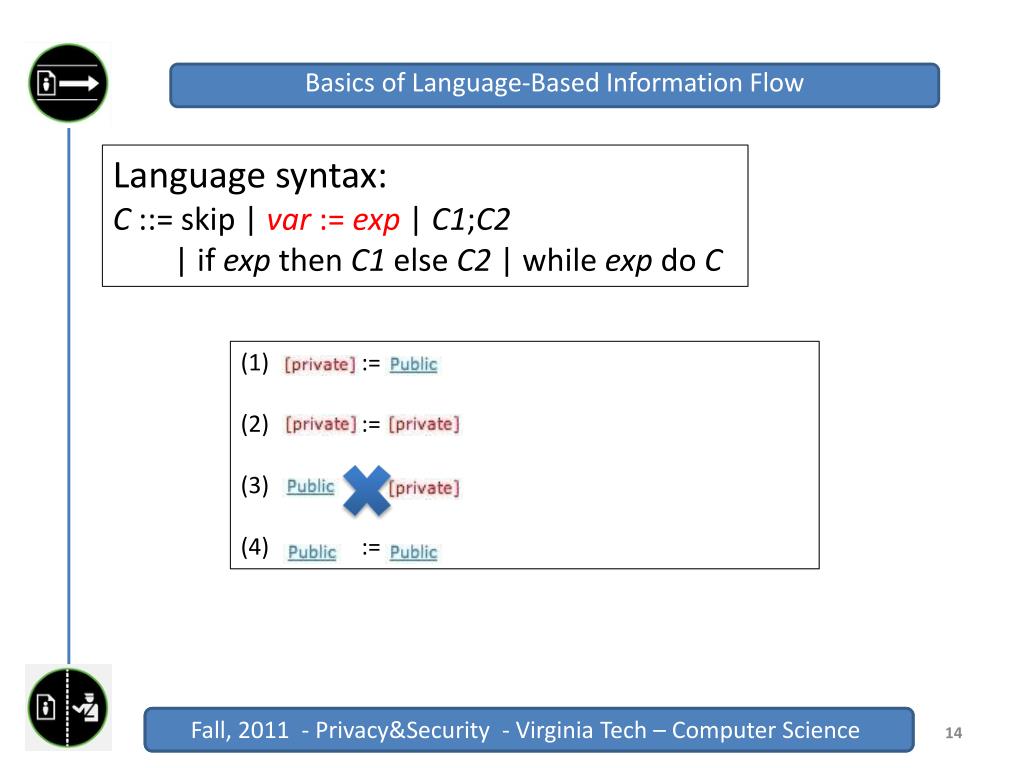 Basics of Language-Based Information Flow

Language syntax:
C ::= skip | var := exp | C1;C2
| if exp then C1 else C2 | while exp do C

(1) [private] := Public

(2) [private] := [private]

(3) Public [private]

(4) Public := Public

Fall, 2011 - Privacy&Security - Virginia Tech – Computer Science

14